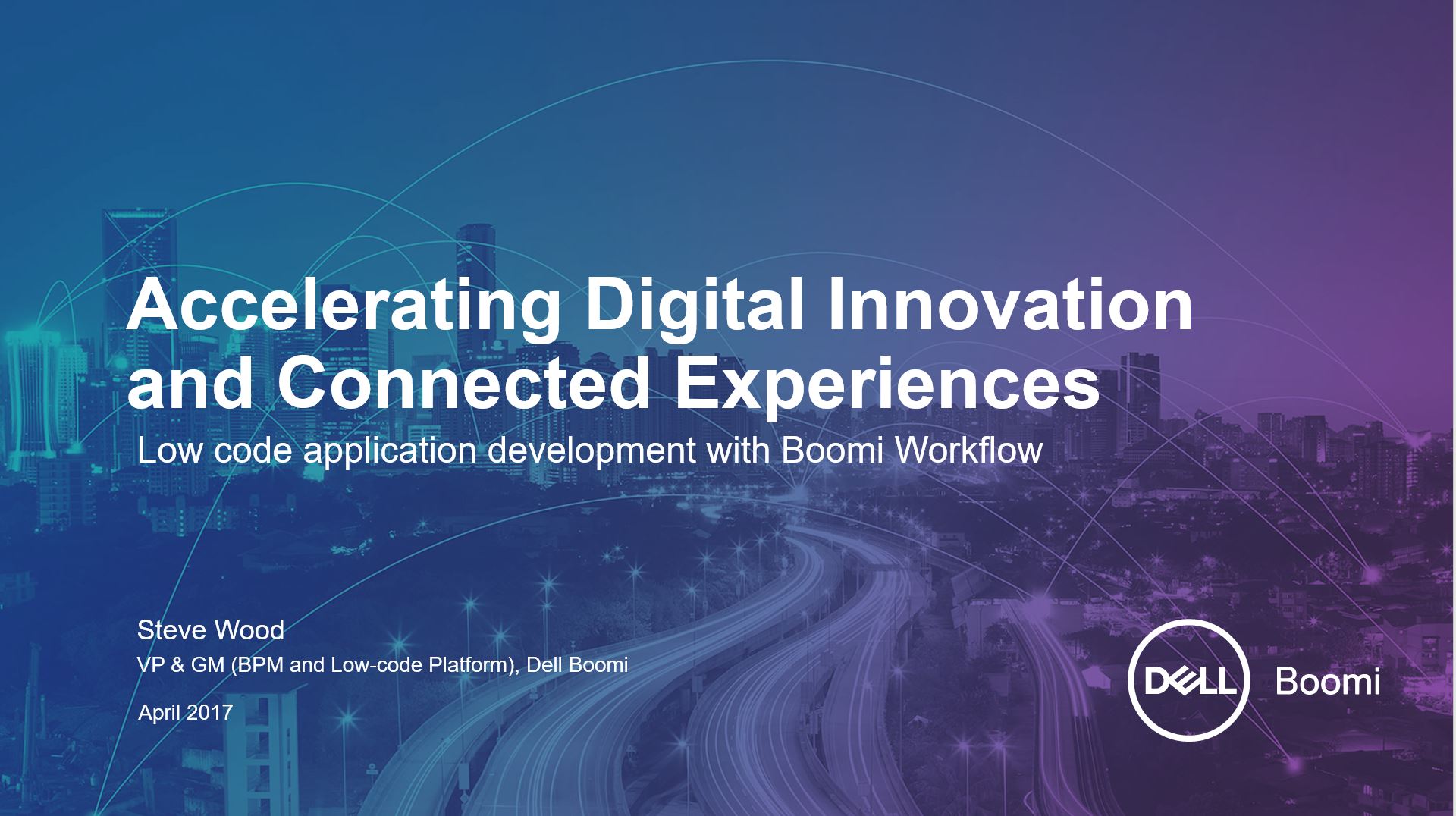 Accelerating Digital Innovation and Connected Experiences

Low code application development with Boomi Workflow

Steve Wood

VP & GM (BPM and Low-code Platform), Dell Boomi

April 2017

DELL Boomi